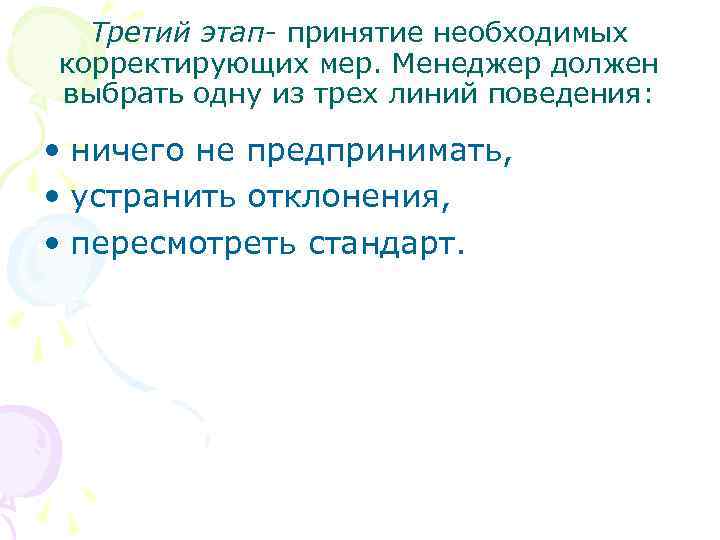 Третий этап- принятие необходимых корректирующих мер. Менеджер должен выбрать одну из трех линий поведения:

• ничего не предпринимать,
• устранить отклонения,
• пересмотреть стандарт.